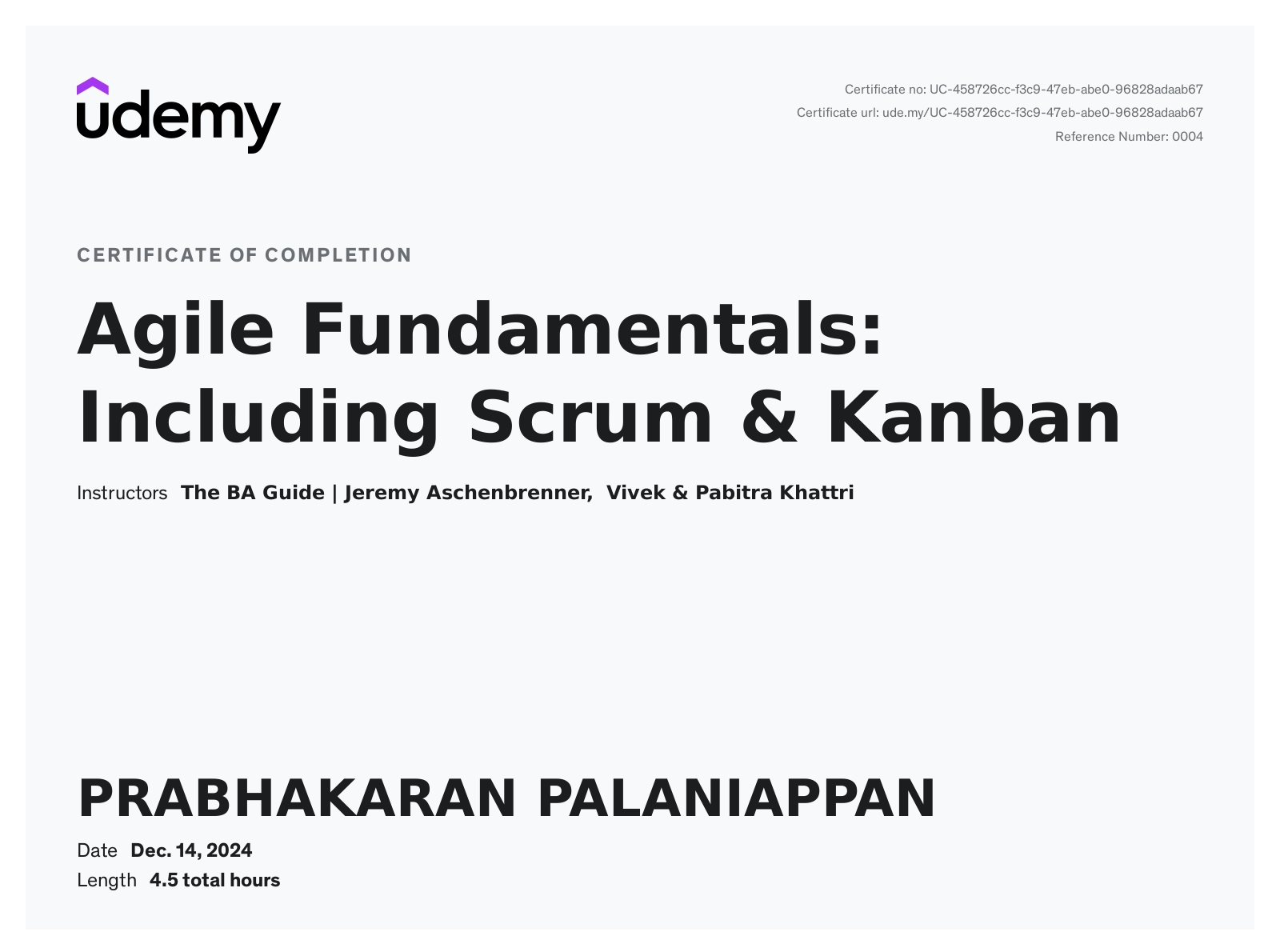 udemy

Certificate no: UC-458726cc-f3c9-47eb-abe0-96828adaab67
Certificate url: ude.my/UC-458726cc-f3c9-47eb-abe0-96828adaab67
Reference Number: 0004

CERTIFICATE OF COMPLETION

Agile Fundamentals: Including Scrum & Kanban

Instructors The BA Guide | Jeremy Aschenbrenner, Vivek & Pabitra Khattri

PRABHAKARAN PALANIAPPAN

Date Dec. 14, 2024
Length 4.5 total hours